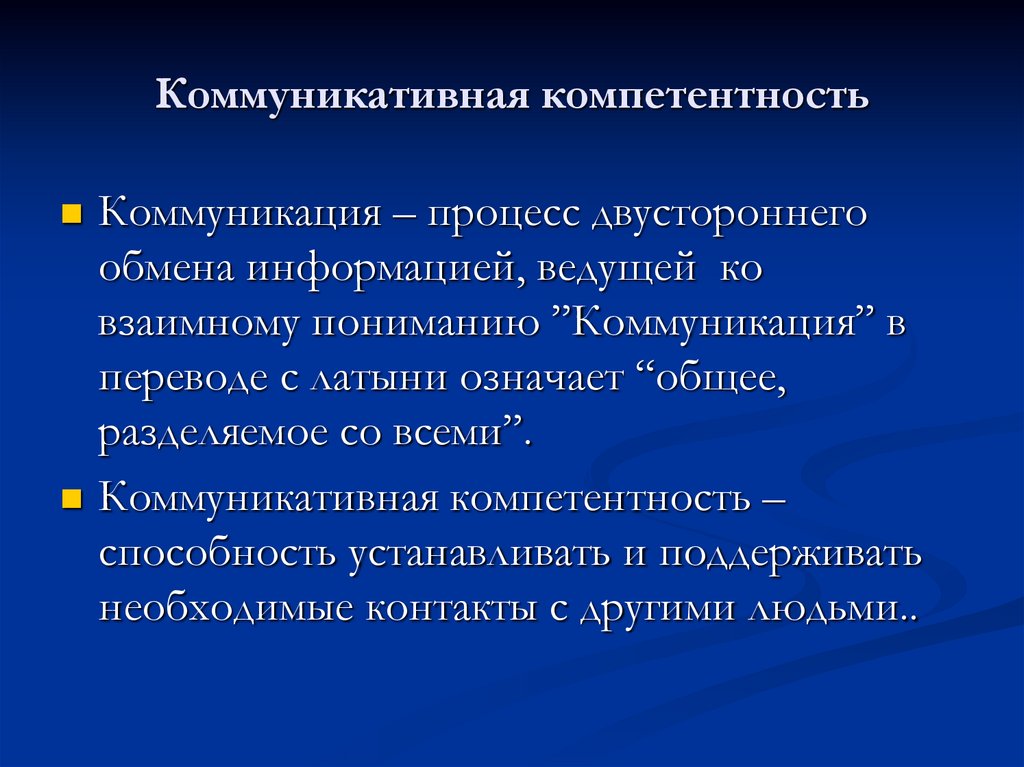 Коммуникативная компетентность

Коммуникация – процесс двустороннего обмена информацией, ведущей ко взаимному пониманию ”Коммуникация” в переводе с латыни означает “общее, разделяемое со всеми”.

Коммуникативная компетентность – способность устанавливать и поддерживать необходимые контакты с другими людьми..